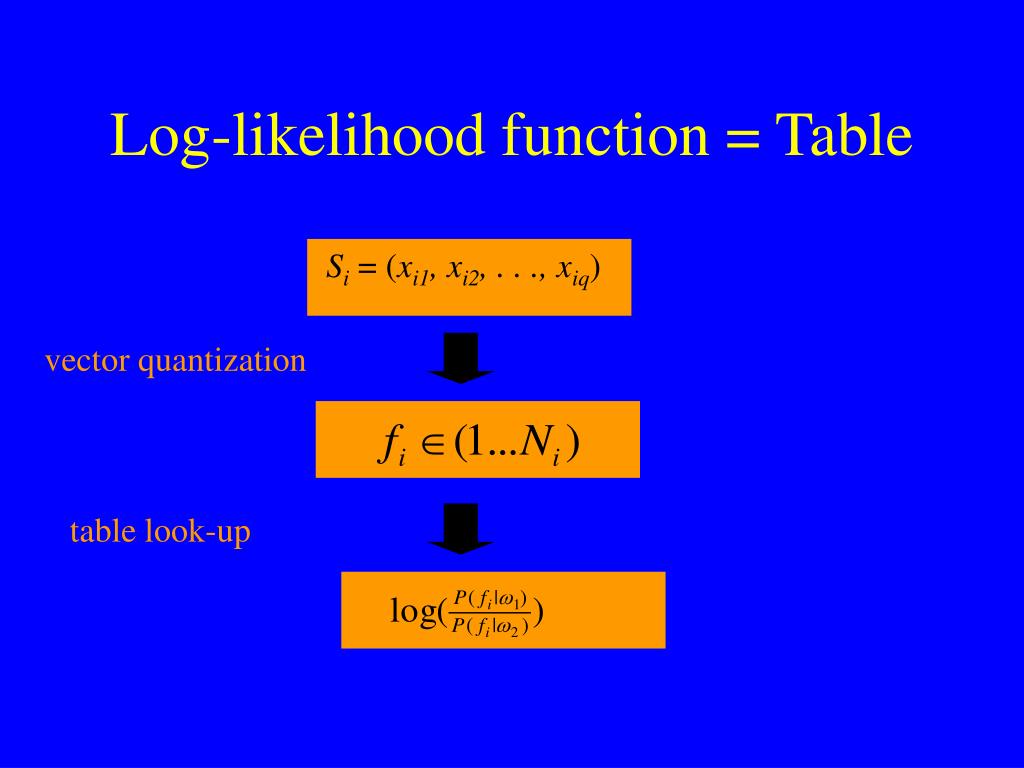 Log-likelihood function = Table

$S_i = (x_{i1}, x_{i2}, \ldots, x_{iq})$

vector quantization

$f_i \in (1 \ldots N_i)$

table look-up

$\log(\frac{P(f_i|\omega_1)}{P(f_i|\omega_2)})$